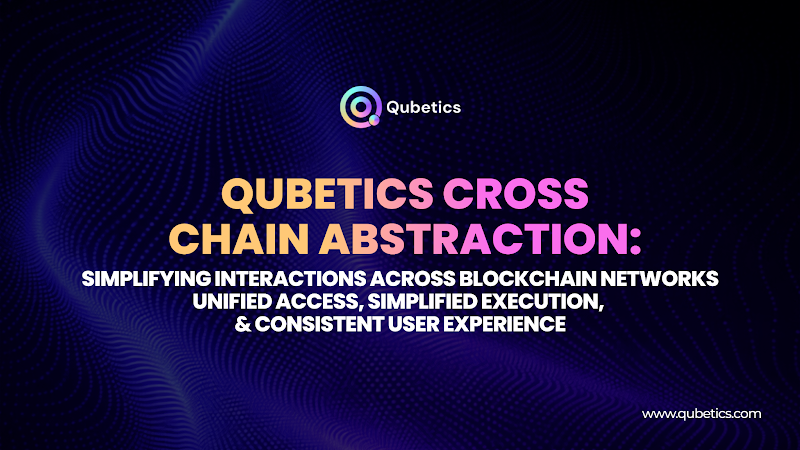 Qubetics

QUBETICS CROSS CHAIN ABSTRACTION:

SIMPLIFYING INTERACTIONS ACROSS BLOCKCHAIN NETWORKS UNIFIED ACCESS, SIMPLIFIED EXECUTION, & CONSISTENT USER EXPERIENCE

www.qubetics.com